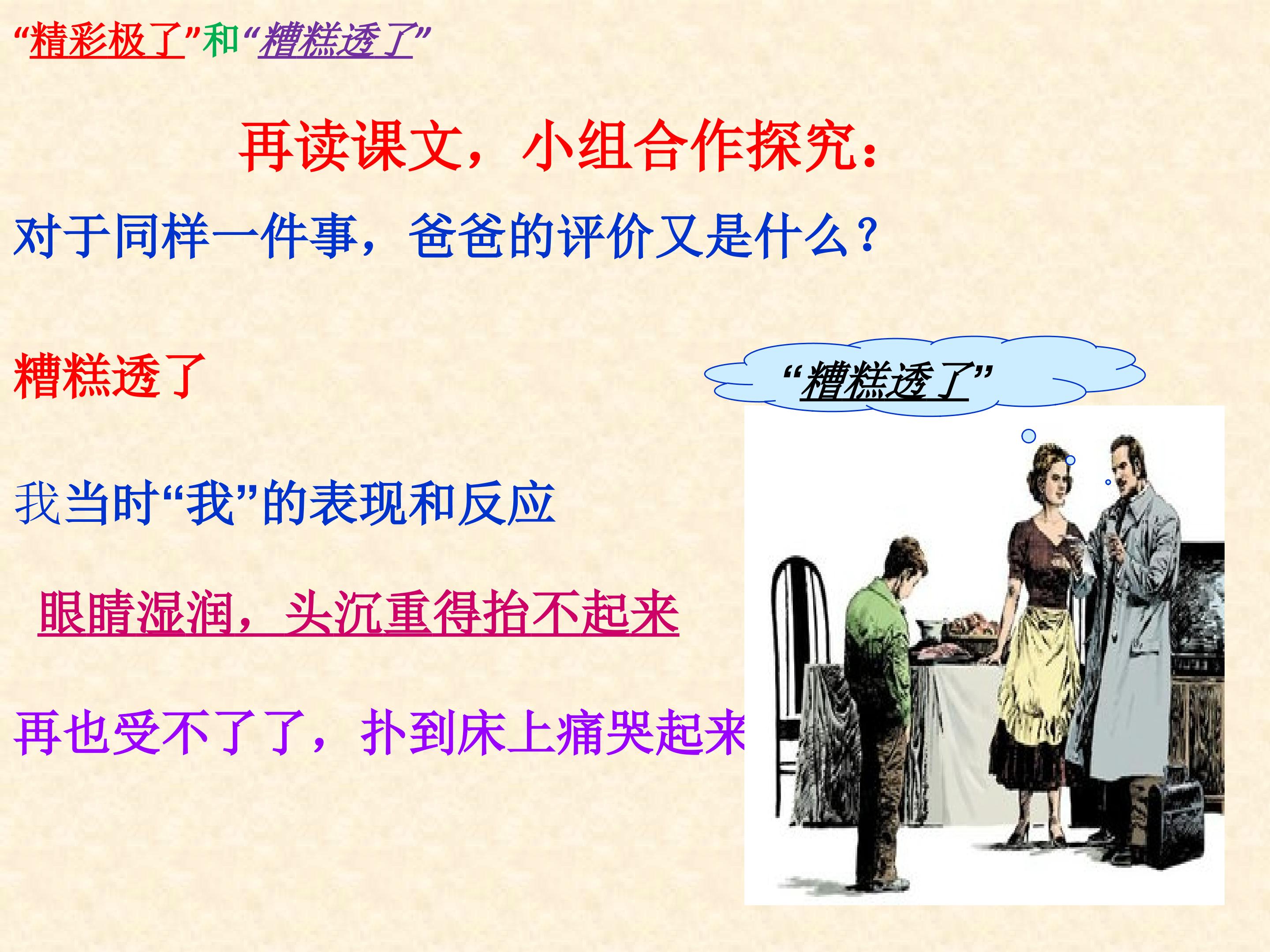 “精彩极了”和“糟糕透了”

再读课文，小组合作探究：

对于同样一件事，爸爸的评价又是什么？

糟糕透了

“糟糕透了”

我当时“我”的表现和反应

眼睛湿润，头沉重得抬不起来

再也受不了了，扑到床上痛哭起来